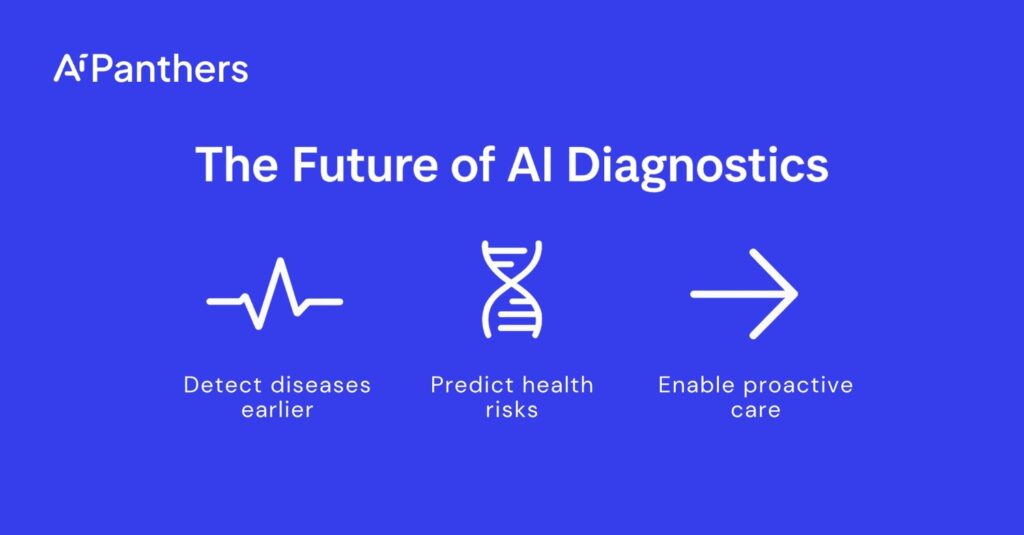 AiPanthers

The Future of AI Diagnostics

Detect diseases earlier

Predict health risks

Enable proactive care